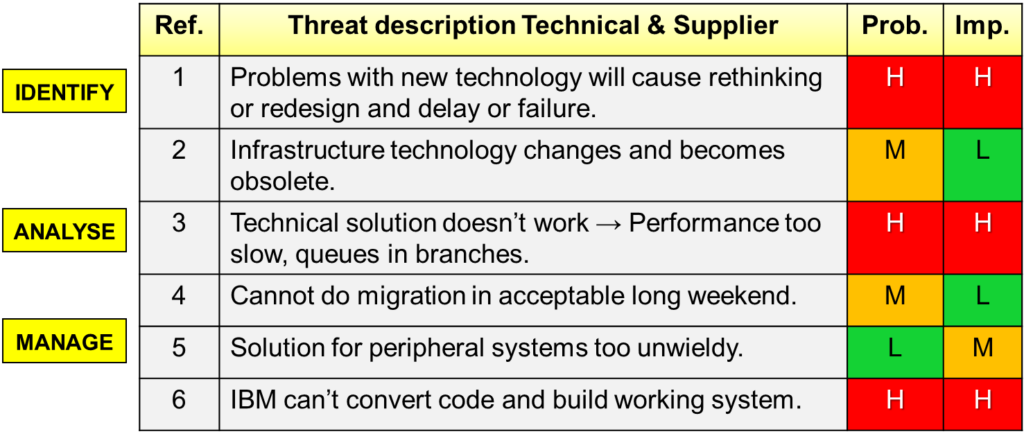 IDENTIFY

ANALYSE

MANAGE

| Ref. | Threat description Technical & Supplier | Prob. | Imp. |
|---|---|---|---|
| 1 | Problems with new technology will cause rethinking or redesign and delay or failure. | H | H |
| 2 | Infrastructure technology changes and becomes obsolete. | M | L |
| 3 | Technical solution doesn't work → Performance too slow, queues in branches. | H | H |
| 4 | Cannot do migration in acceptable long weekend. | M | L |
| 5 | Solution for peripheral systems too unwieldy. | L | M |
| 6 | IBM can't convert code and build working system. | H | H |